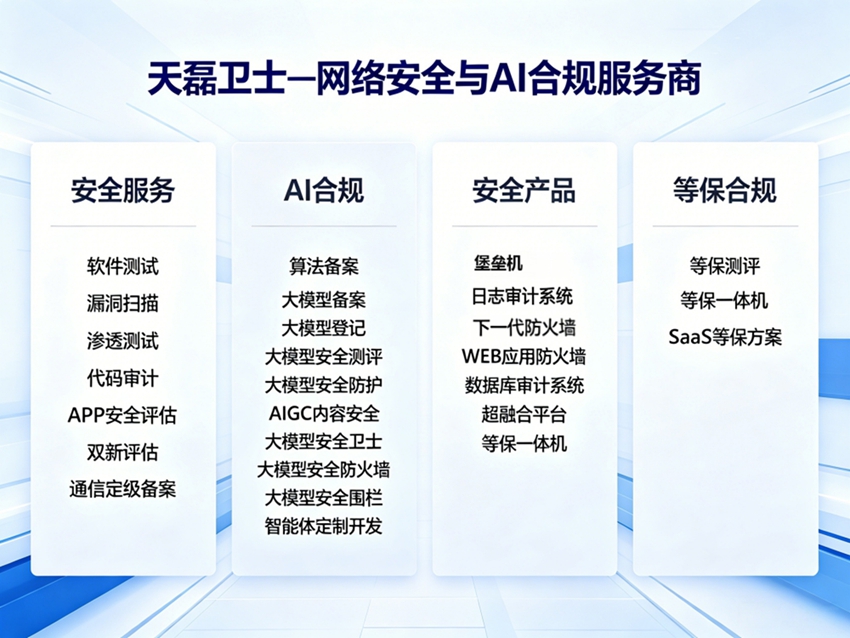 天磊卫士—网络安全与AI合规服务商

安全服务

软件测试
漏洞扫描
渗透测试
代码审计
APP安全评估
双新评估
通信定级备案

AI合规

算法备案
大模型备案
大模型登记
大模型安全测评
大模型安全防护
AIGC内容安全
大模型安全卫士
大模型安全防火墙
大模型安全围栏
智能体定制开发

安全产品

堡垒机
日志审计系统
下一代防火墙
WEB应用防火墙
数据库审计系统
超融合平台
等保一体机

等保合规

等保测评
等保一体机
SaaS等保方案